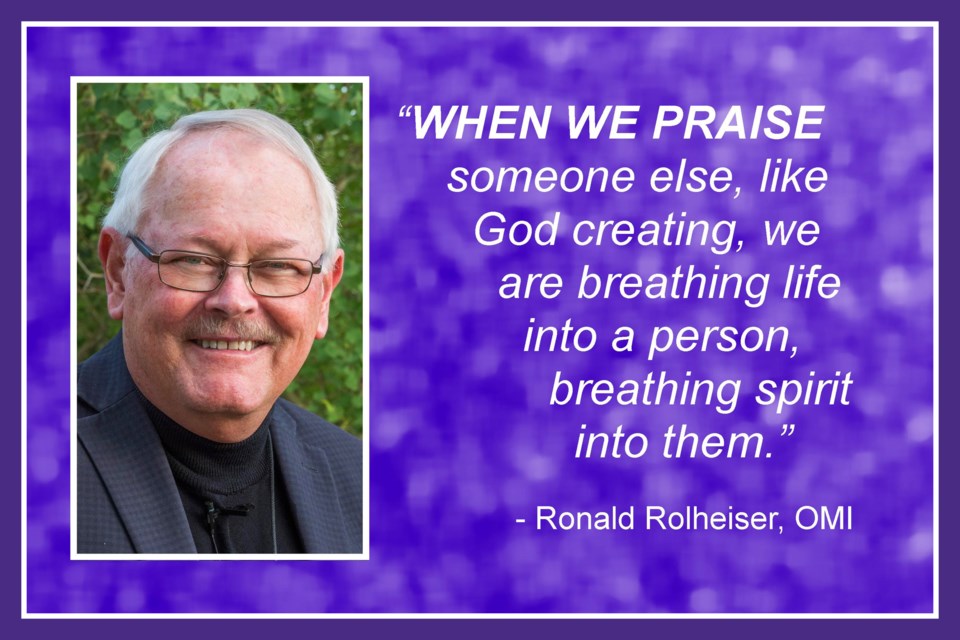 “WHEN WE PRAISE someone else, like God creating, we are breathing life into a person, breathing spirit into them.”

- Ronald Rolheiser, OMI